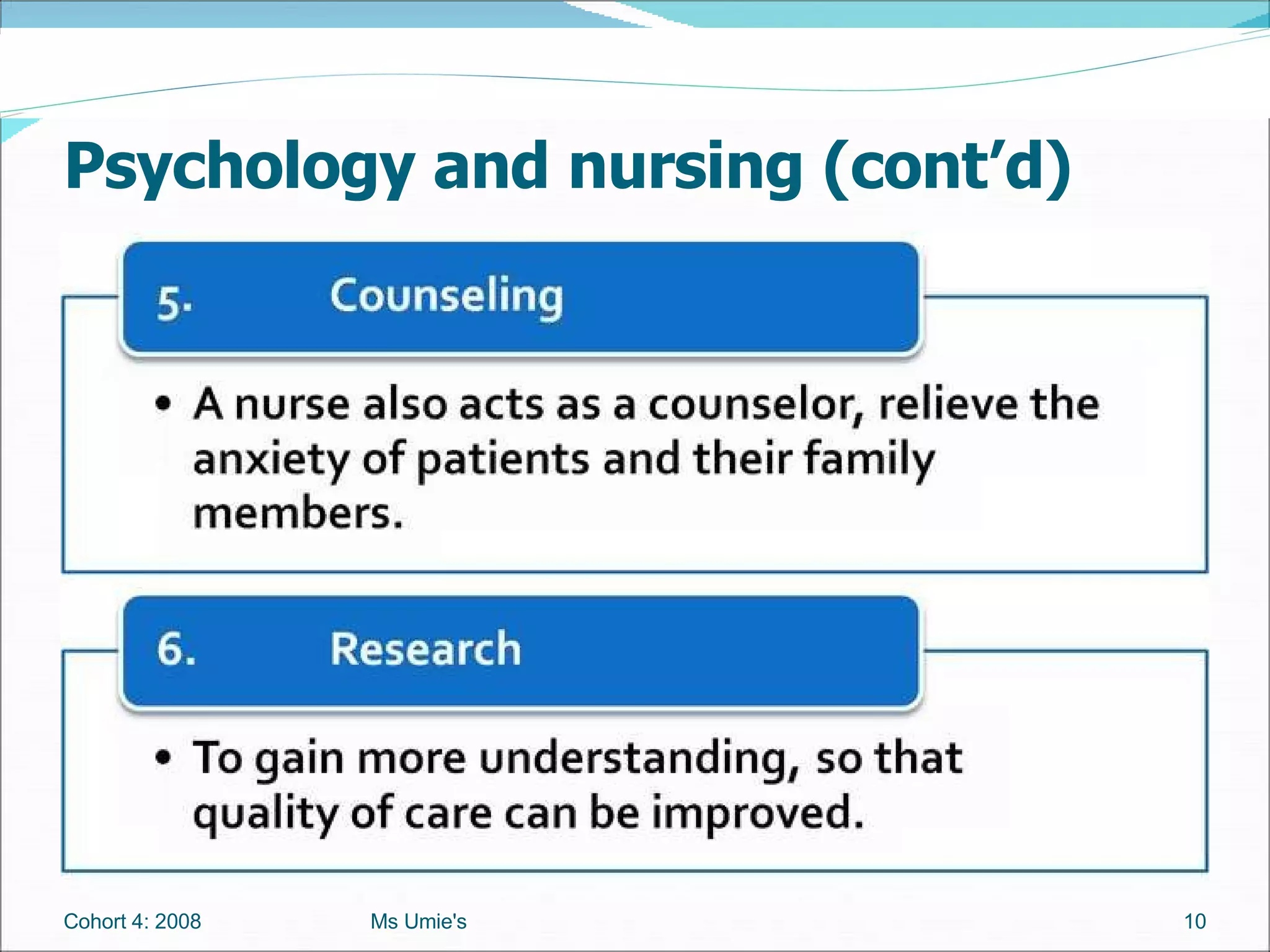 Psychology and nursing (cont'd)

5. Counseling

• A nurse also acts as a counselor, relieve the anxiety of patients and their family members.

6. Research

• To gain more understanding, so that quality of care can be improved.

Cohort 4: 2008
Ms Umie's
10